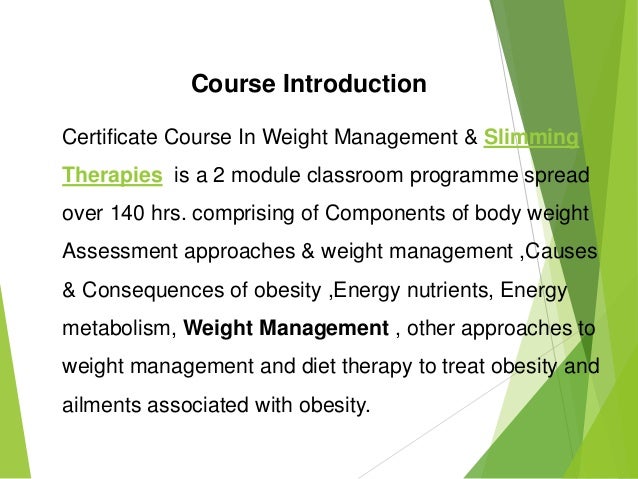 Course Introduction

Certificate Course In Weight Management & Slimming Therapies is a 2 module classroom programme spread over 140 hrs. comprising of Components of body weight Assessment approaches & weight management ,Causes & Consequences of obesity ,Energy nutrients, Energy metabolism, Weight Management , other approaches to weight management and diet therapy to treat obesity and ailments associated with obesity.